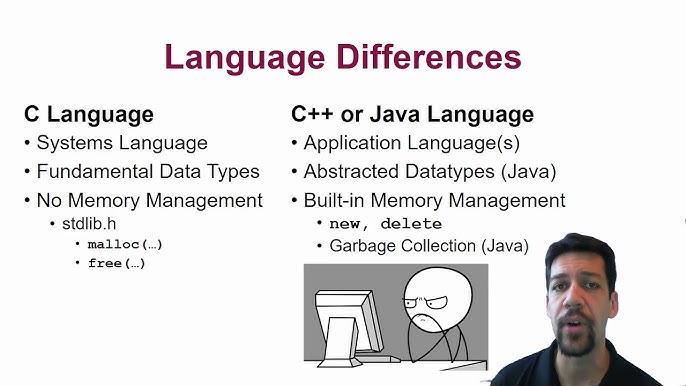 Language Differences

C Language
• Systems Language
• Fundamental Data Types
• No Memory Management
  • stdlib.h
    • malloc(…)
    • free(…)

C++ or Java Language
• Application Language(s)
• Abstracted Datatypes (Java)
• Built-in Memory Management
  • new, delete
  • Garbage Collection (Java)